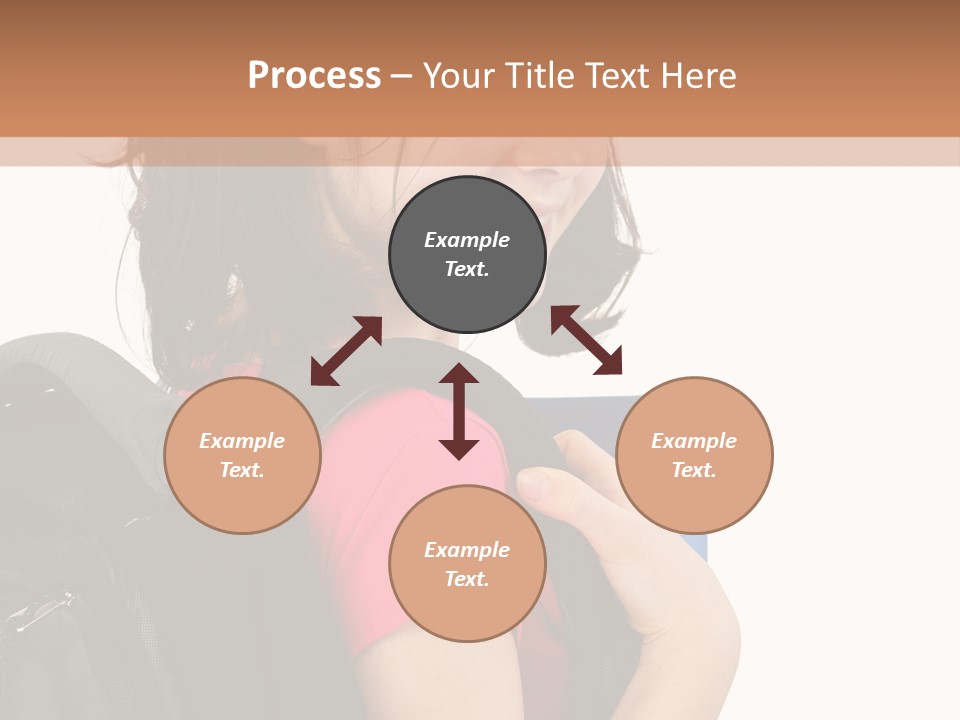 Process – Your Title Text Here

Example Text.

Example Text.

Example Text.

Example Text.